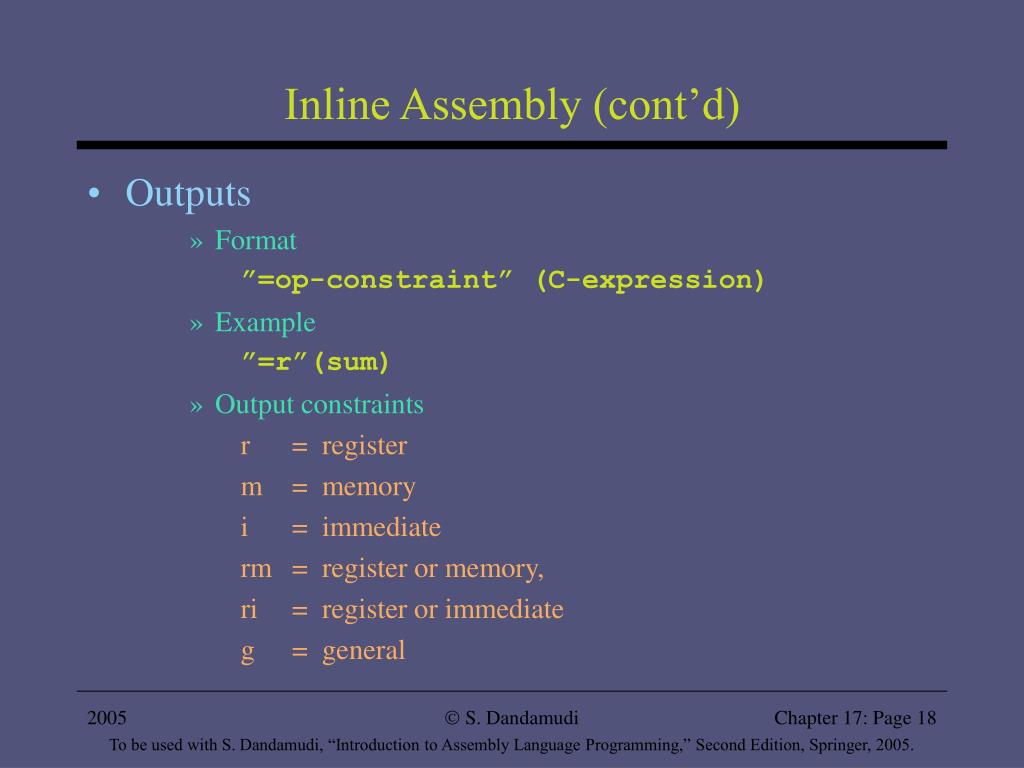 Inline Assembly (cont’d)

• Outputs

» Format

”=op-constraint” (C-expression)

» Example

”=r”(sum)

» Output constraints

r = register

m = memory

i = immediate

rm = register or memory,

ri = register or immediate

g = general

2005

© S. Dandamudi

Chapter 17: Page 18

To be used with S. Dandamudi, “Introduction to Assembly Language Programming,” Second Edition, Springer, 2005.